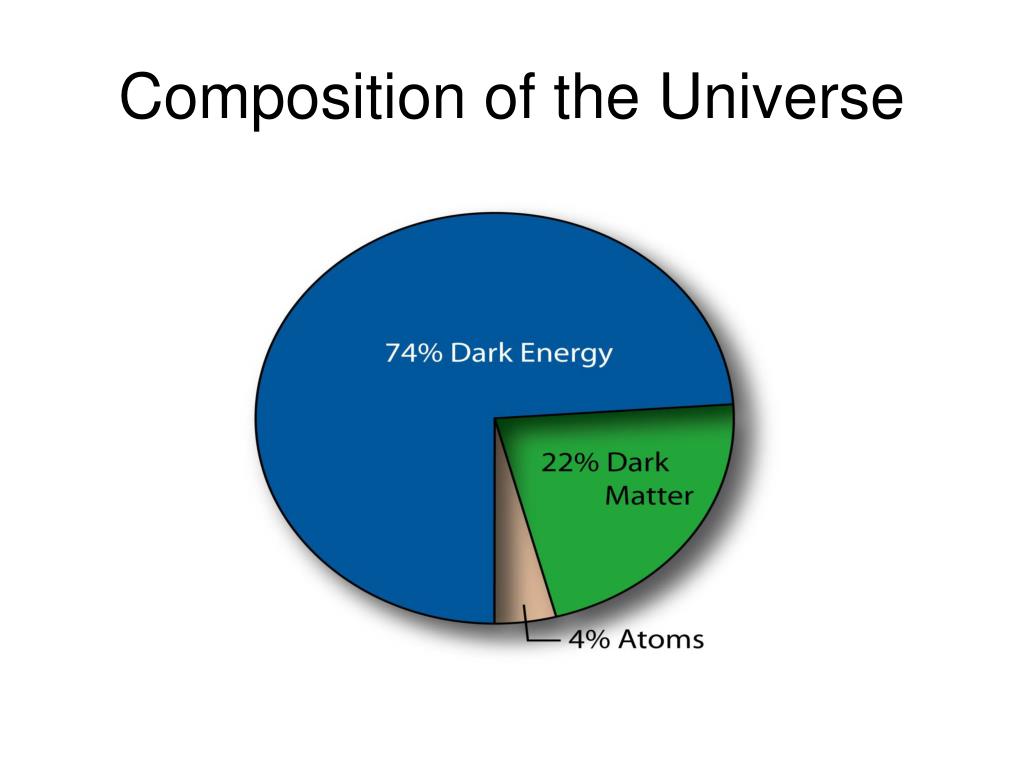 Composition of the Universe

74% Dark Energy

22% Dark Matter

4% Atoms